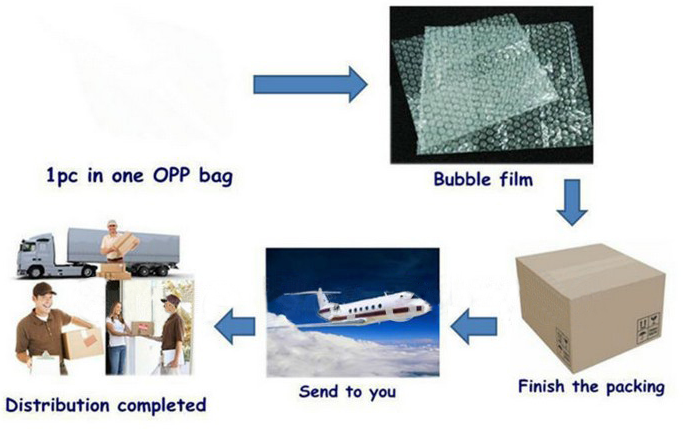 1pc in one OPP bag

Bubble film

Finish the packing

Send to you

Distribution completed